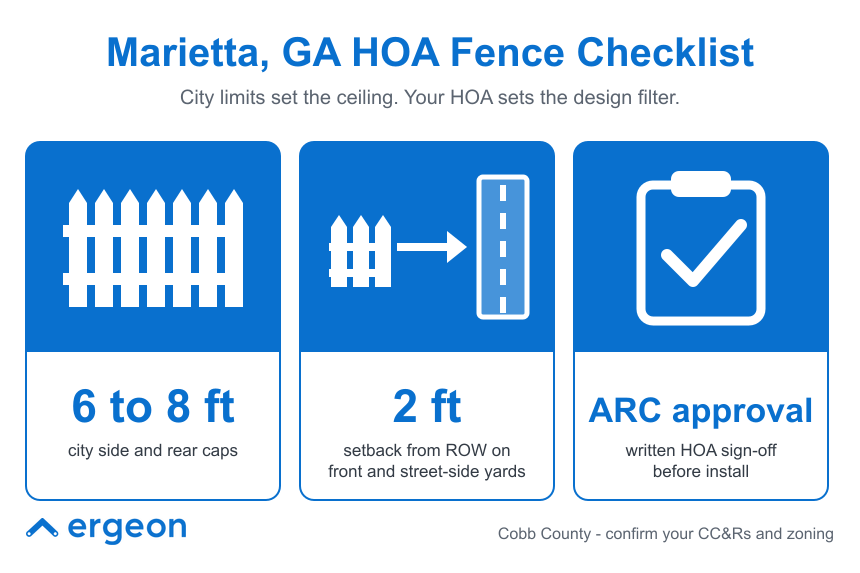 Marietta, GA HOA Fence Checklist

City limits set the ceiling. Your HOA sets the design filter.

6 to 8 ft

city side and rear caps

2 ft

setback from ROW on front and street-side yards

ARC approval

written HOA sign-off before install

ergeon

Cobb County - confirm your CC&Rs and zoning